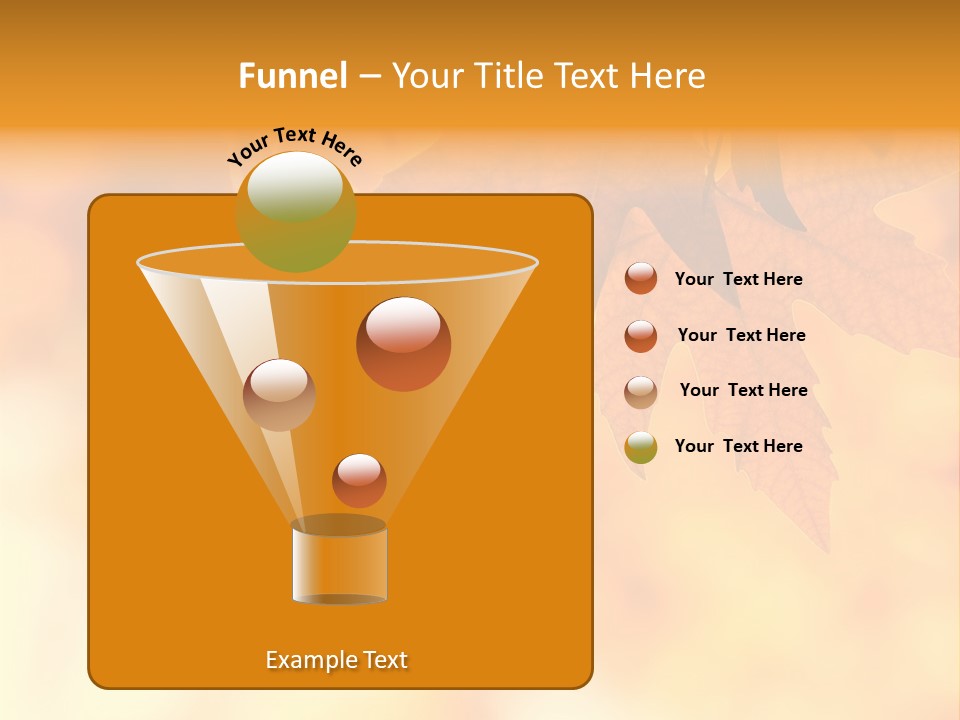 Funnel – Your Title Text Here

Your Text Here

Your Text Here

Your Text Here

Your Text Here

Your Text Here

Example Text